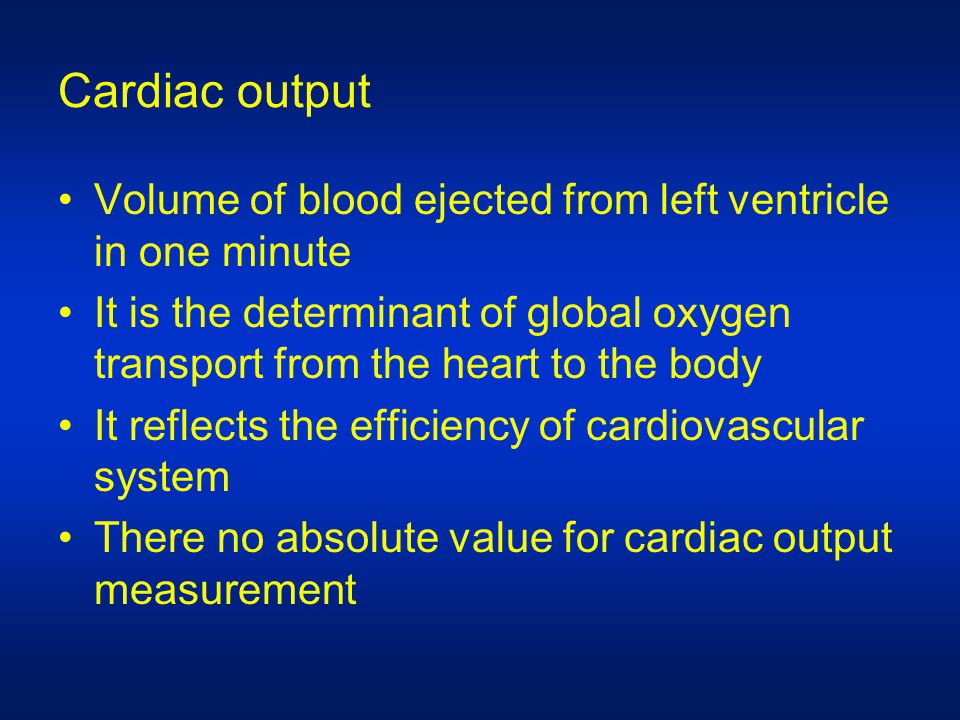 Cardiac output

• Volume of blood ejected from left ventricle in one minute
• It is the determinant of global oxygen transport from the heart to the body
• It reflects the efficiency of cardiovascular system
• There no absolute value for cardiac output measurement